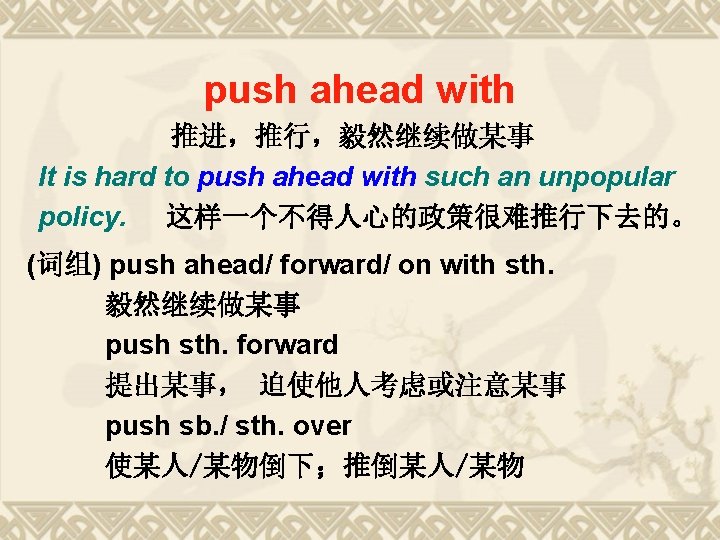 push ahead with

推进，推行，毅然继续做某事

It is hard to push ahead with such an unpopular policy. 这样一个不得人心的政策很难推行下去的。

(词组) push ahead/ forward/ on with sth.
毅然继续做某事
push sth. forward
提出某事， 迫使他人考虑或注意某事
push sb./ sth. over
使某人/某物倒下；推倒某人/某物